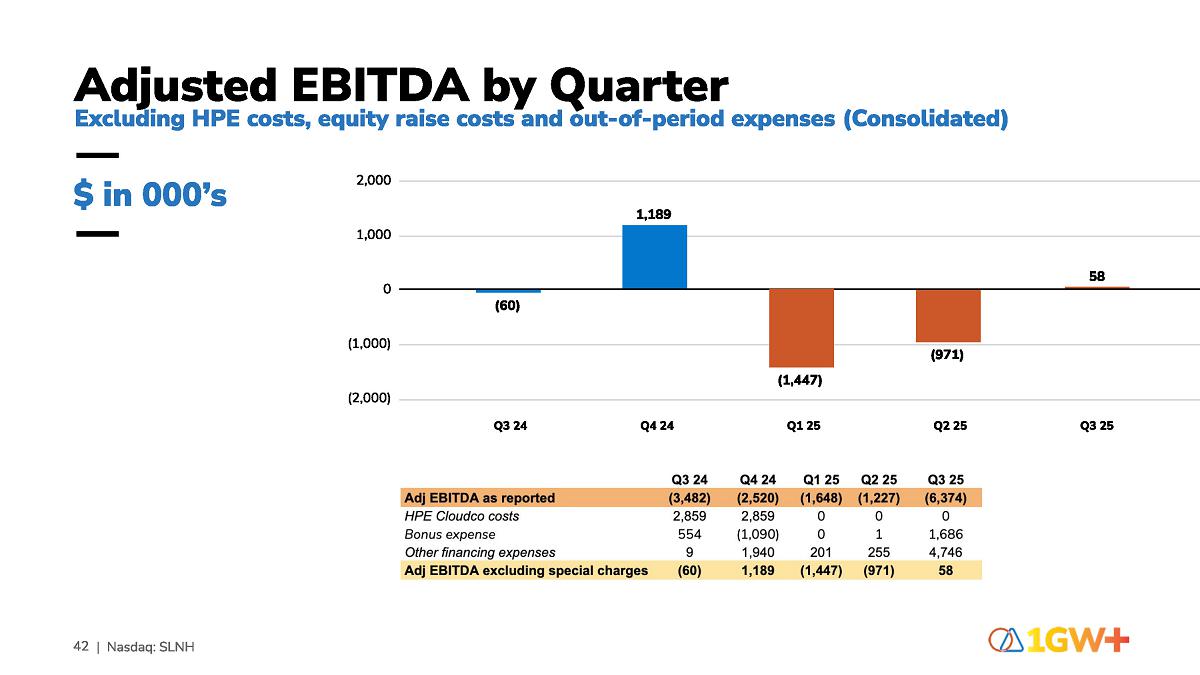 Adjusted EBITDA by Quarter
Excluding HPE costs, equity raise costs and out-of-period expenses (Consolidated)

$ in 000's

2,000
1,000
0
(1,000)
(2,000)

(60)
1,189
(1,447)
(971)
58

Q3 24
Q4 24
Q1 25
Q2 25
Q3 25

| | Q3 24 | Q4 24 | Q1 25 | Q2 25 | Q3 25 |
|---|---|---|---|---|---|
| Adj EBITDA as reported | (3,482) | (2,520) | (1,648) | (1,227) | (6,374) |
| HPE Cloudco costs | 2,859 | 2,859 | 0 | 0 | 0 |
| Bonus expense | 554 | (1,090) | 0 | 1 | 1,686 |
| Other financing expenses | 9 | 1,940 | 201 | 255 | 4,746 |
| Adj EBITDA excluding special charges | (60) | 1,189 | (1,447) | (971) | 58 |

42 | Nasdaq: SLNH

1GW+